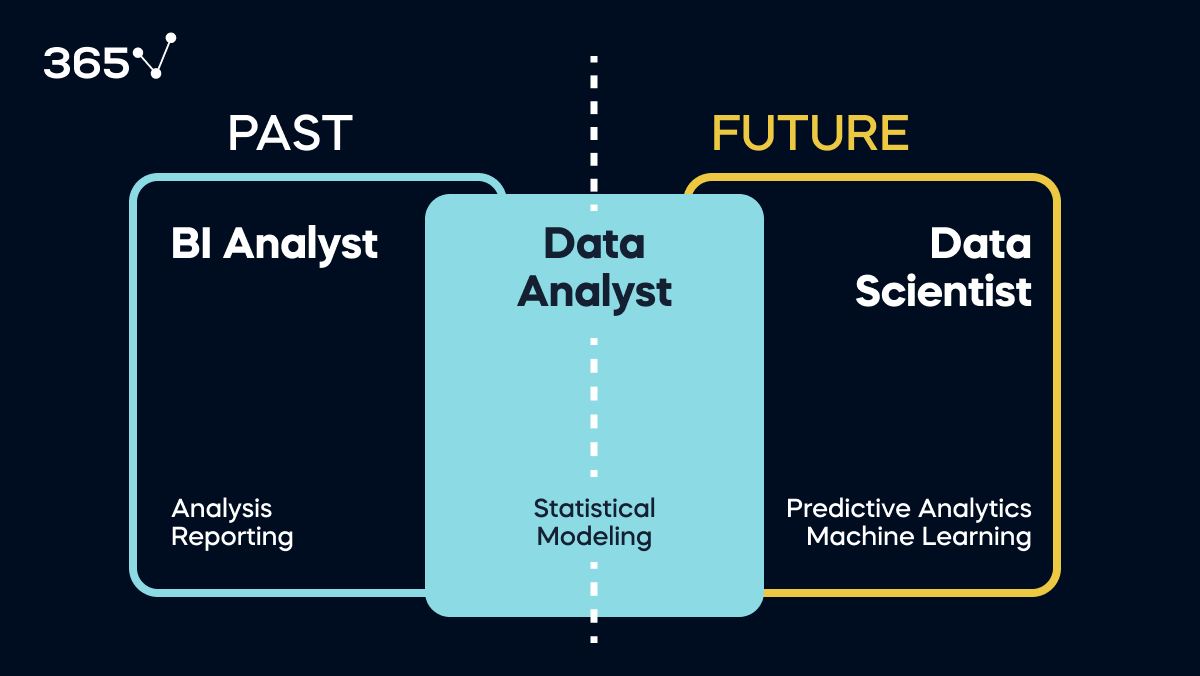 365

PAST

FUTURE

BI Analyst

Analysis
Reporting

Data Analyst

Statistical Modeling

Data Scientist

Predictive Analytics
Machine Learning